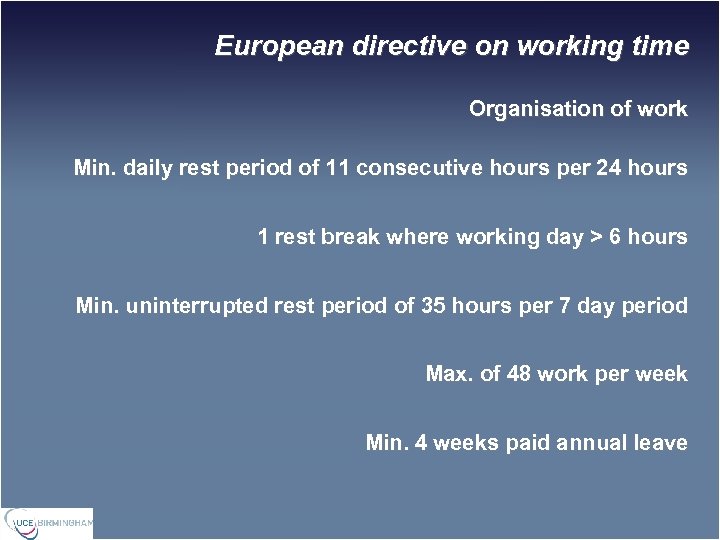 European directive on working time

Organisation of work

Min. daily rest period of 11 consecutive hours per 24 hours

1 rest break where working day > 6 hours

Min. uninterrupted rest period of 35 hours per 7 day period

Max. of 48 work per week

Min. 4 weeks paid annual leave

UCE BIRMINGHAM